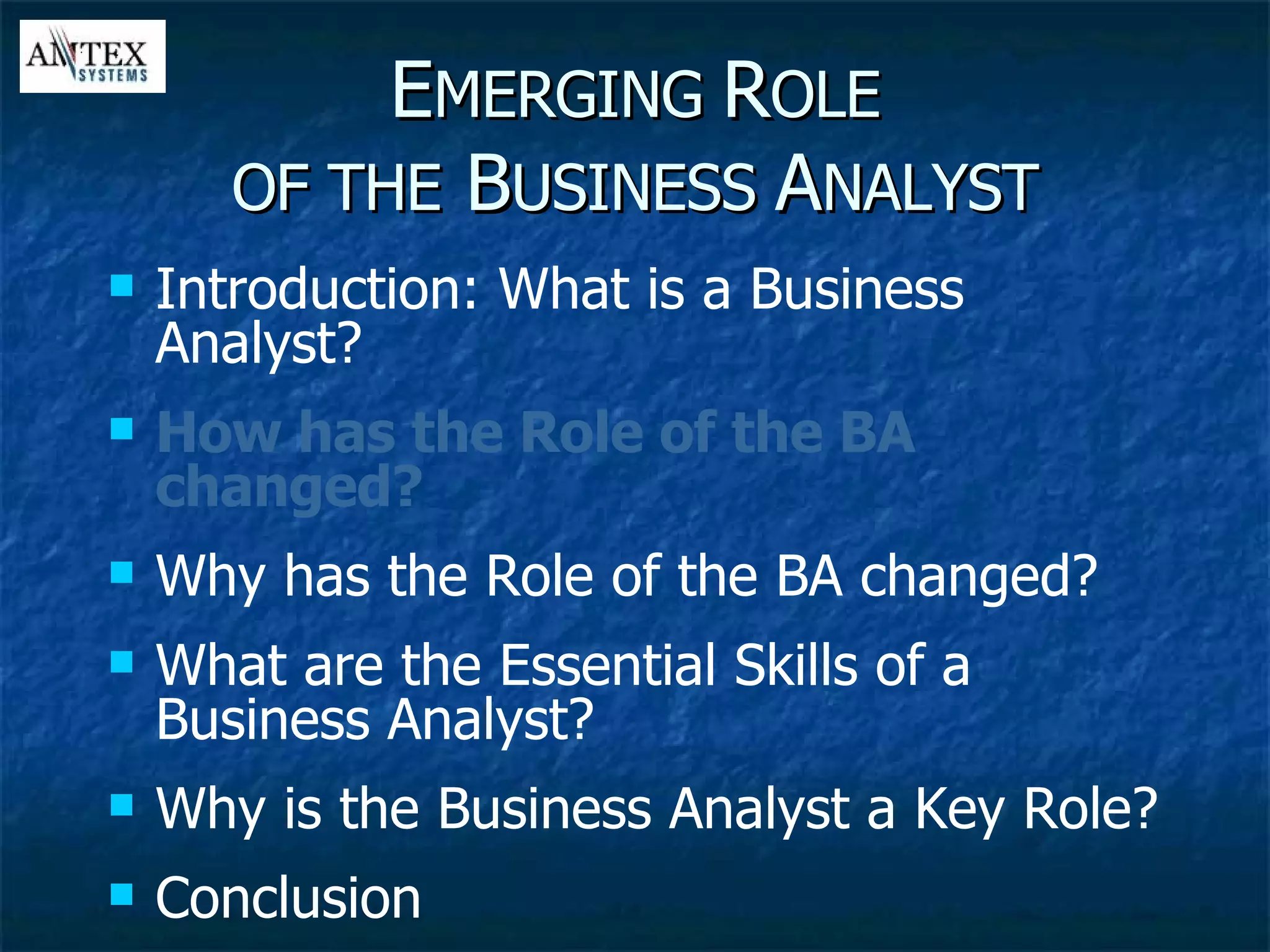 ANTEX SYSTEMS

EMERGING ROLE OF THE BUSINESS ANALYST

- Introduction: What is a Business Analyst?
- How has the Role of the BA changed?
- Why has the Role of the BA changed?
- What are the Essential Skills of a Business Analyst?
- Why is the Business Analyst a Key Role?
- Conclusion